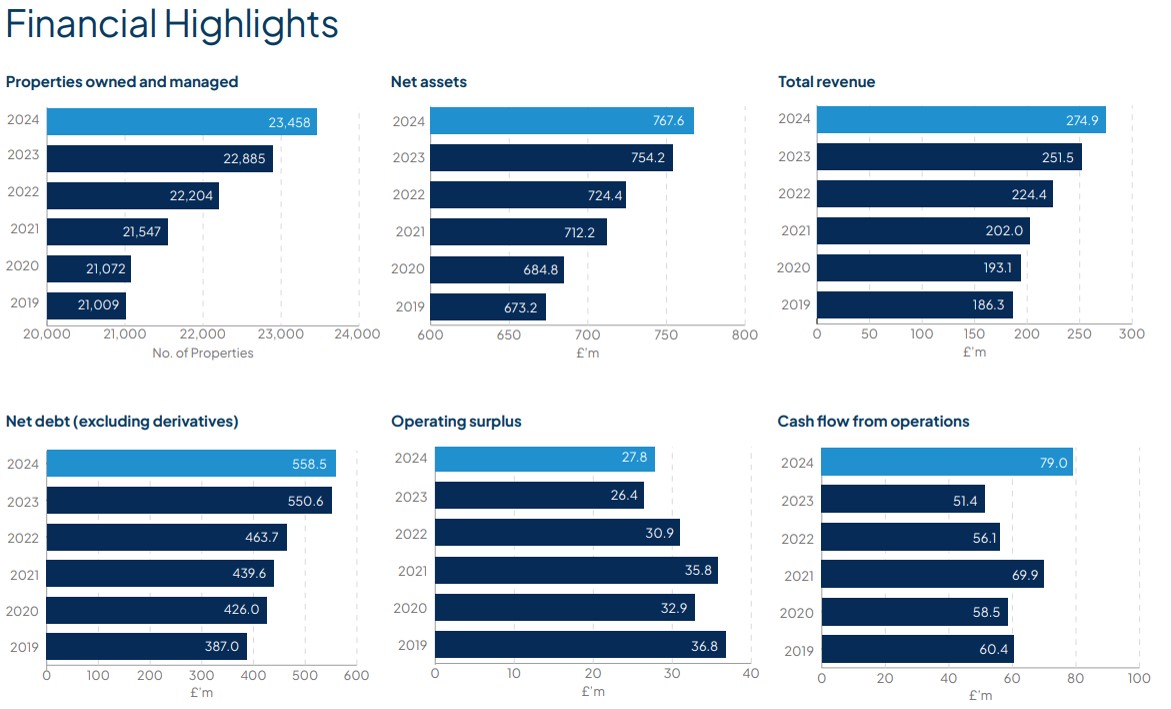 Financial Highlights

Properties owned and managed

2024 23,458
2023 22,885
2022 22,204
2021 21,547
2020 21,072
2019 21,009

20,000 21,000 22,000 23,000 24,000
No. of Properties

Net assets

2024 767.6
2023 754.2
2022 724.4
2021 712.2
2020 684.8
2019 673.2

600 650 700 750 800
£'m

Total revenue

2024 274.9
2023 251.5
2022 224.4
2021 202.0
2020 193.1
2019 186.3

0 50 100 150 200 250 300
£'m

Net debt (excluding derivatives)

2024 558.5
2023 550.6
2022 463.7
2021 439.6
2020 426.0
2019 387.0

0 100 200 300 400 500 600
£'m

Operating surplus

2024 27.8
2023 26.4
2022 30.9
2021 35.8
2020 32.9
2019 36.8

0 10 20 30 40
£'m

Cash flow from operations

2024 79.0
2023 51.4
2022 56.1
2021 69.9
2020 58.5
2019 60.4

0 20 40 60 80 100
£'m